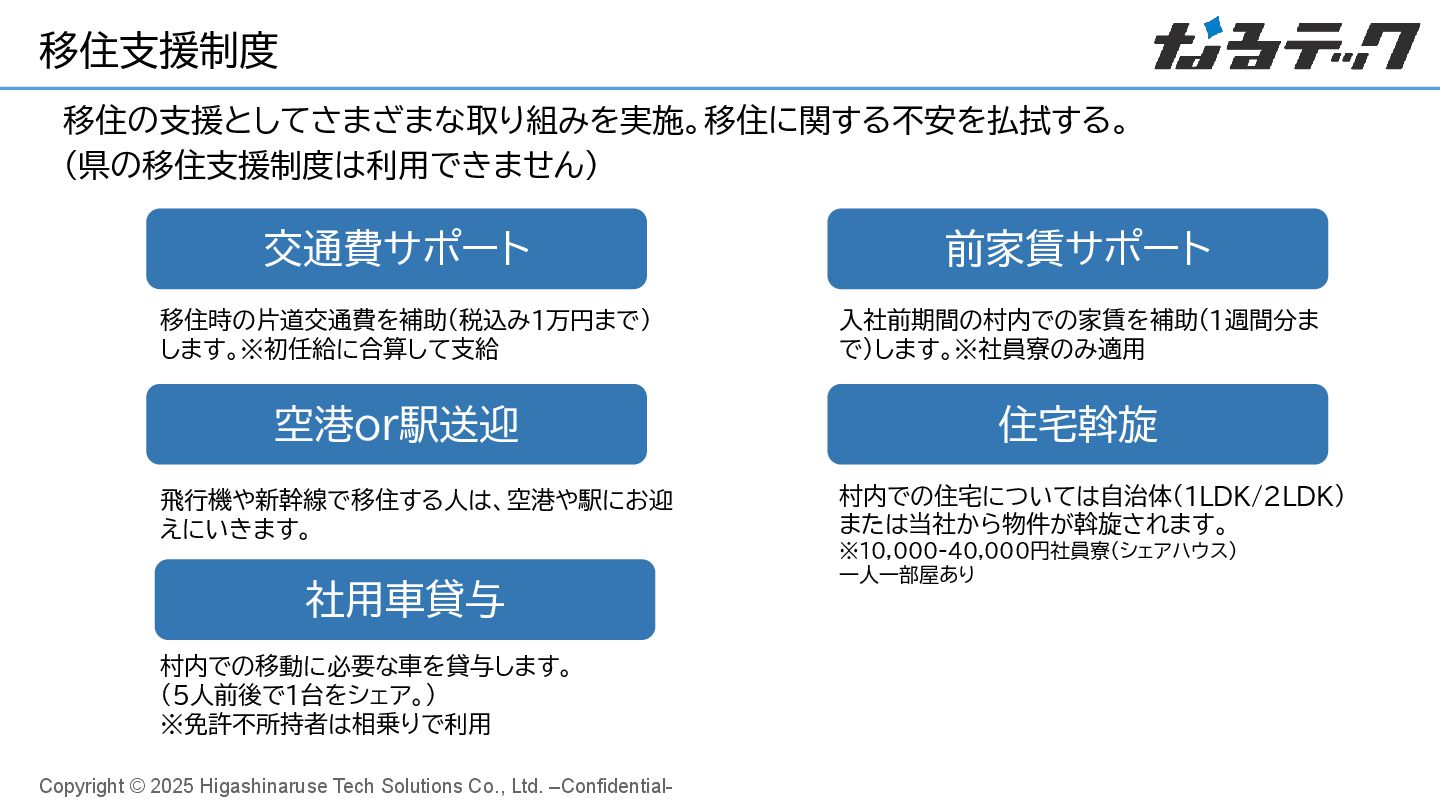 移住支援制度

なるテック

移住の支援としてさまざまな取り組みを実施。移住に関する不安を払拭する。
（県の移住支援制度は利用できません）

交通費サポート

移住時の片道交通費を補助（税込み1万円まで）します。※初任給に合算して支給

空港or駅送迎

飛行機や新幹線で移住する人は、空港や駅にお迎えにいきます。

社用車貸与

村内での移動に必要な車を貸与します。
（5人前後で1台をシェア。）
※免許不所持者は相乗りで利用

前家賃サポート

入社前期間の村内での家賃を補助（1週間分まで）します。※社員寮のみ適用

住宅斡旋

村内での住宅については自治体（1LDK/2LDK）または当社から物件が斡旋されます。
※10,000-40,000円社員寮（シェアハウス）
一人一部屋あり

Copyright © 2025 Higashinaruse Tech Solutions Co., Ltd. –Confidential-